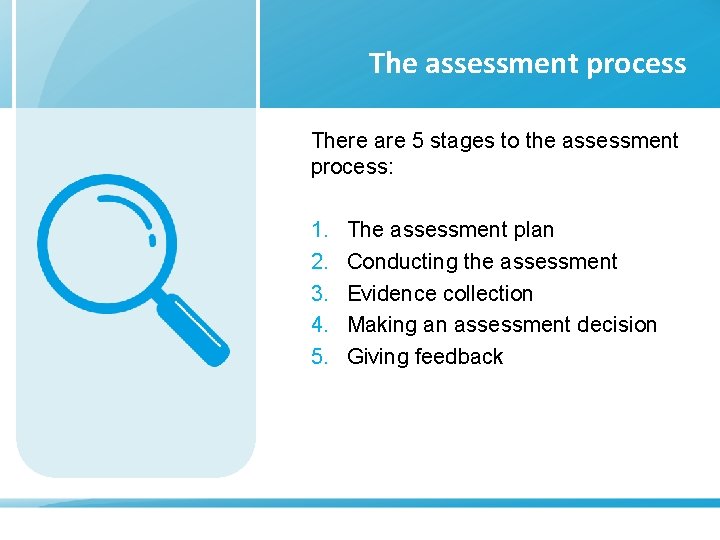 The assessment process

There are 5 stages to the assessment process:

1. The assessment plan
2. Conducting the assessment
3. Evidence collection
4. Making an assessment decision
5. Giving feedback